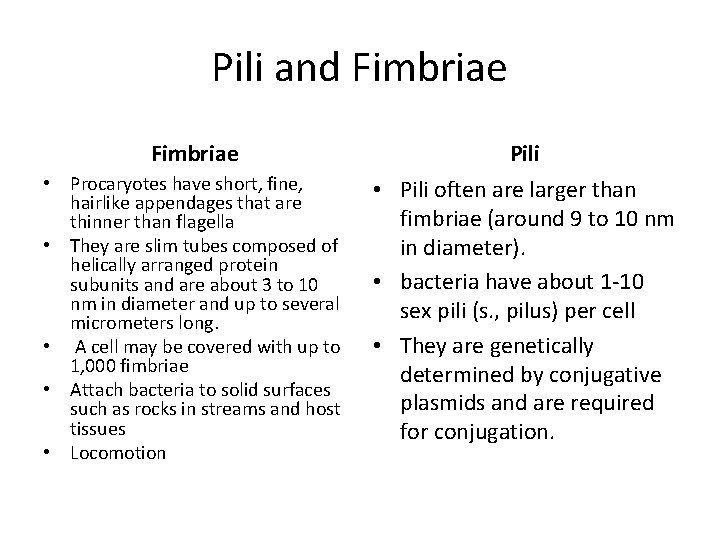 Pili and Fimbriae

Fimbriae

• Procaryotes have short, fine, hairlike appendages that are thinner than flagella
• They are slim tubes composed of helically arranged protein subunits and are about 3 to 10 nm in diameter and up to several micrometers long.
• A cell may be covered with up to 1,000 fimbriae
• Attach bacteria to solid surfaces such as rocks in streams and host tissues
• Locomotion

Pili

• Pili often are larger than fimbriae (around 9 to 10 nm in diameter).
• bacteria have about 1-10 sex pili (s., pilus) per cell
• They are genetically determined by conjugative plasmids and are required for conjugation.